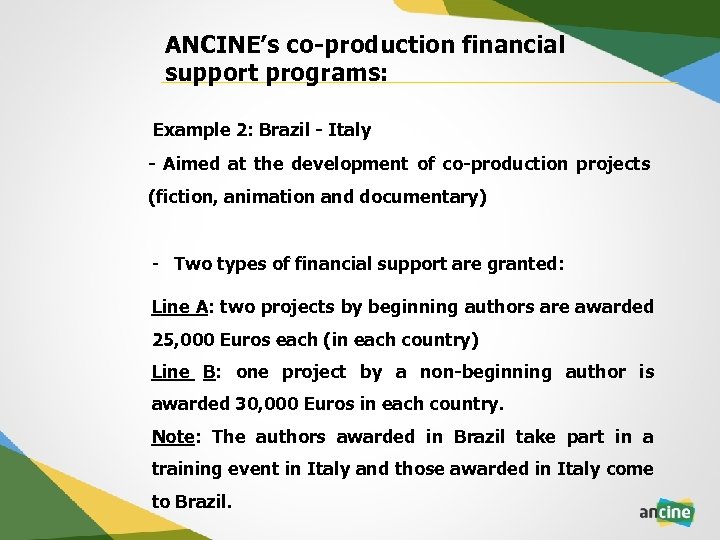 ANCINE's co-production financial support programs:

Example 2: Brazil - Italy

- Aimed at the development of co-production projects (fiction, animation and documentary)

- Two types of financial support are granted:

Line A: two projects by beginning authors are awarded 25,000 Euros each (in each country)

Line B: one project by a non-beginning author is awarded 30,000 Euros in each country.

Note: The authors awarded in Brazil take part in a training event in Italy and those awarded in Italy come to Brazil.

ancine